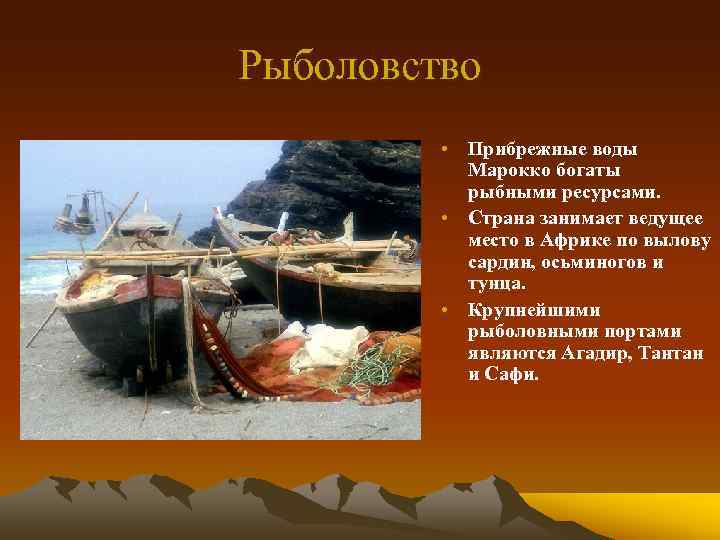 Рыболовство

• Прибрежные воды Марокко богаты рыбными ресурсами.
• Страна занимает ведущее место в Африке по вылову сардин, осьминогов и тунца.
• Крупнейшими рыболовными портами являются Агадир, Тантан и Сафи.